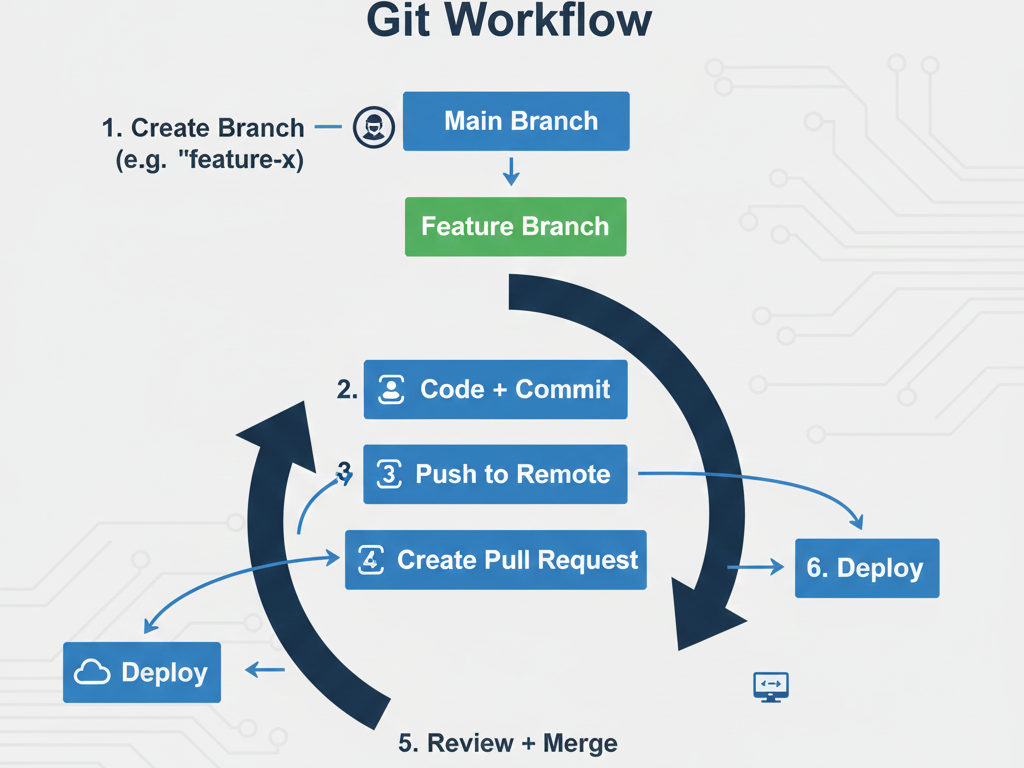 Git Workflow

1. Create Branch (e.g. "feature-x)

Main Branch

Feature Branch

2. Code + Commit

3. 3 Push to Remote

4 Create Pull Request

6. Deploy

Deploy

5. Review + Merge